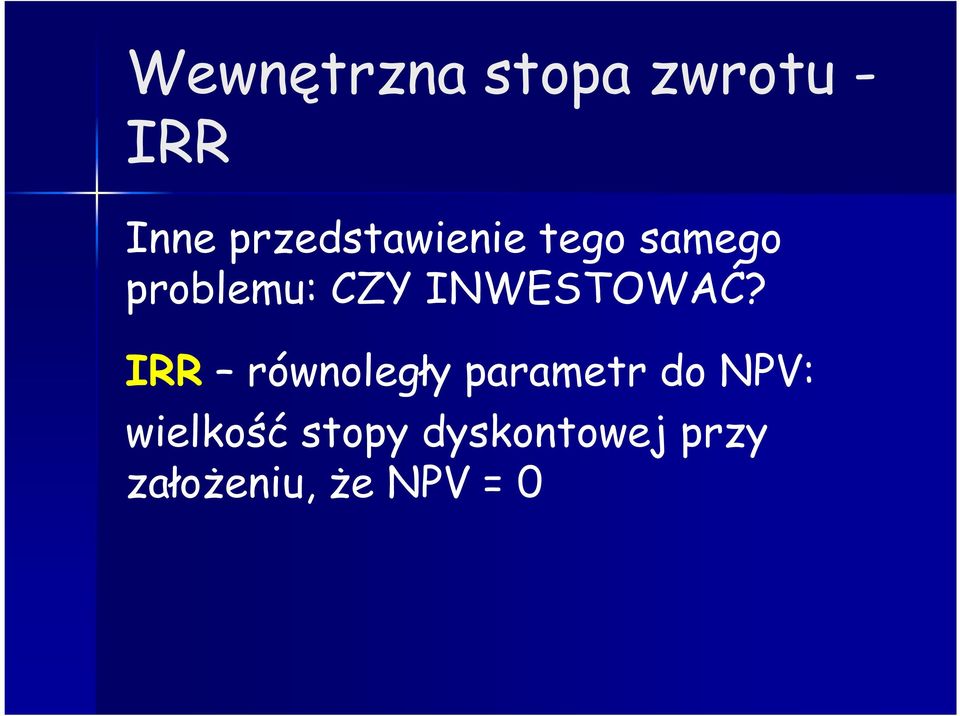 Wewnętrzna stopa zwrotu - IRR

Inne przedstawienie tego samego problemu: CZY INWESTOWAĆ?

IRR – równoległy parametr do NPV: wielkość stopy dyskontowej przy założeniu, że NPV = 0